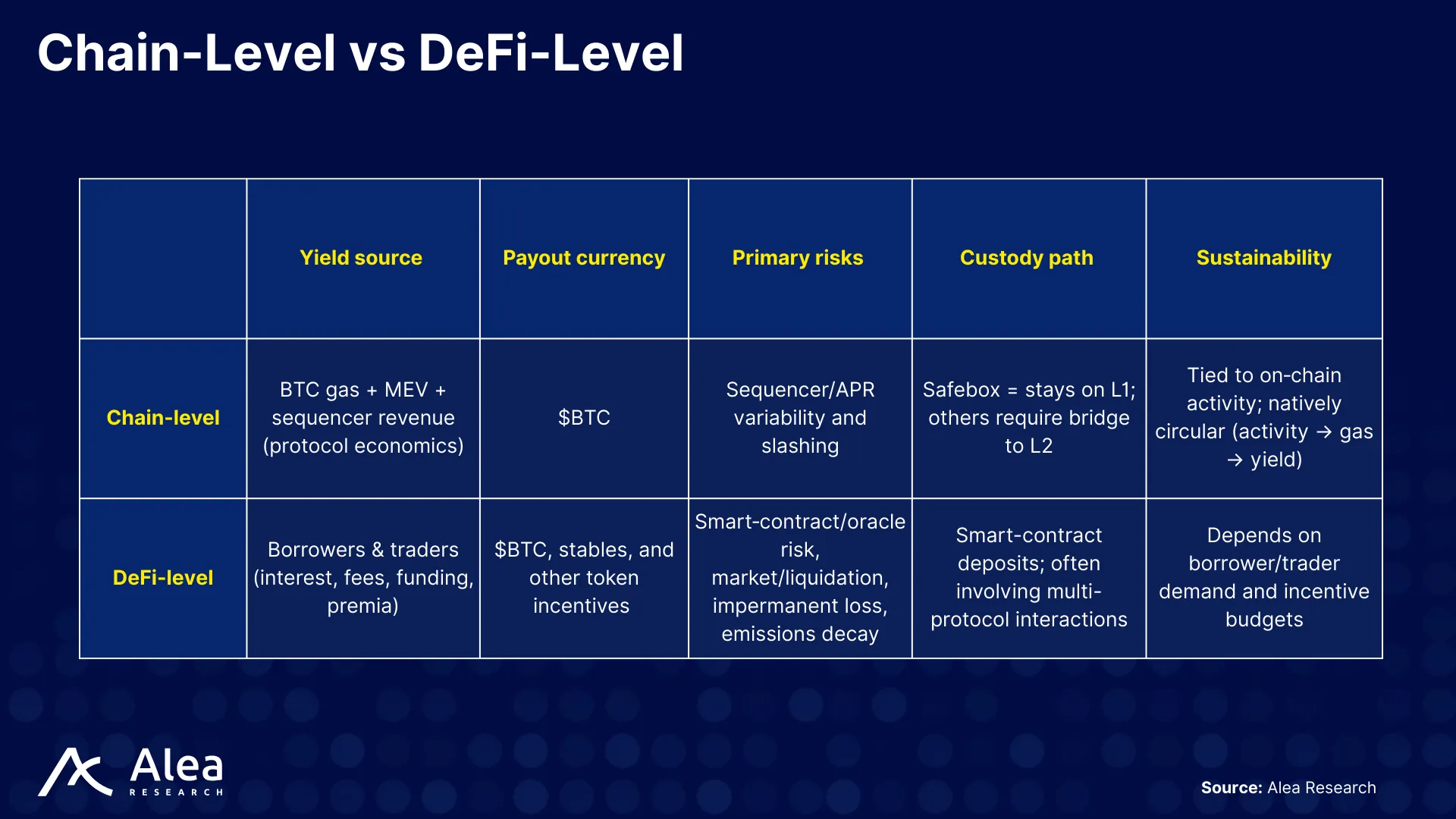 Chain-Level vs DeFi-Level

| | Yield source | Payout currency | Primary risks | Custody path | Sustainability |
|---|---|---|---|---|---|
| Chain-level | BTC gas + MEV + sequencer revenue (protocol economics) | \$BTC | Sequencer/APR variability and slashing | Safebox = stays on L1; others require bridge to L2 | Tied to on-chain activity; natively circular (activity → gas → yield) |
| DeFi-level | Borrowers & traders (interest, fees, funding, premia) | \$BTC, stables, and other token incentives | Smart-contract/oracle risk, market/liquidation, impermanent loss, emissions decay | Smart-contract deposits; often involving multi-protocol interactions | Depends on borrower/trader demand and incentive budgets |

Alea RESEARCH

Source: Alea Research